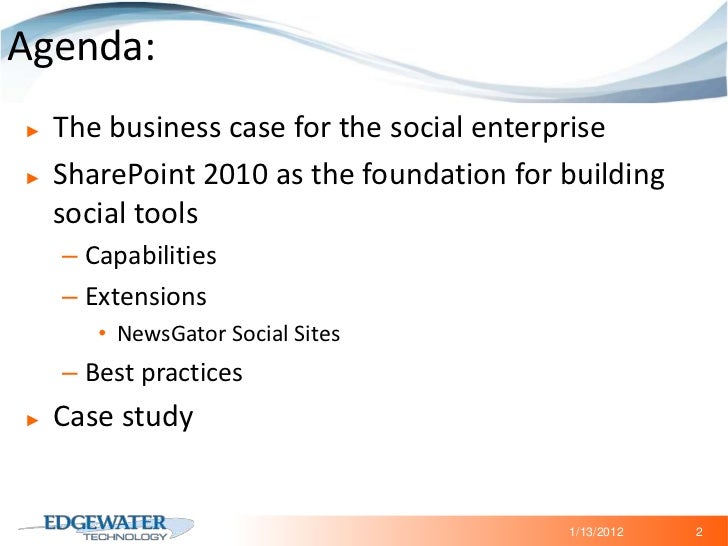 Agenda:

► The business case for the social enterprise

► SharePoint 2010 as the foundation for building social tools

– Capabilities

– Extensions

• NewsGator Social Sites

– Best practices

► Case study

EDGEWATER TECHNOLOGY

1/13/2012

2